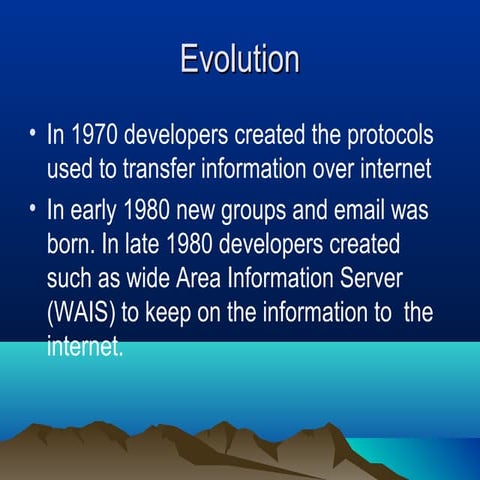 Evolution

• In 1970 developers created the protocols used to transfer information over internet

• In early 1980 new groups and email was born. In late 1980 developers created such as wide Area Information Server (WAIS) to keep on the information to the internet.